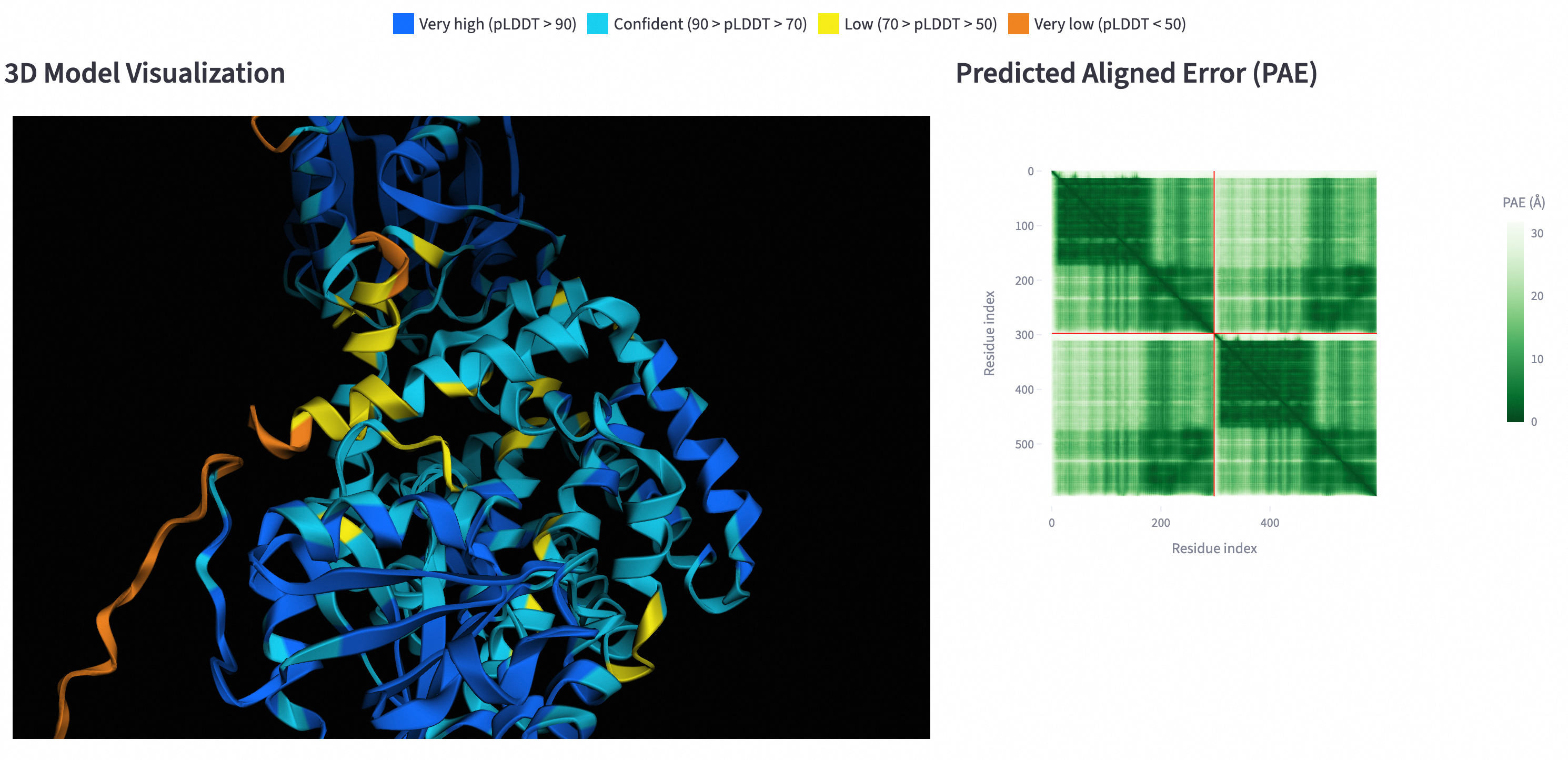 Very high (pLDDT > 90) Confident (90 > pLDDT > 70) Low (70 > pLDDT > 50) Very low (pLDDT < 50)

3D Model Visualization

Predicted Aligned Error (PAE)

0
100
200
300
400
500

Residue index

0
200
400

Residue index

PAE (Å)
30
20
10
0